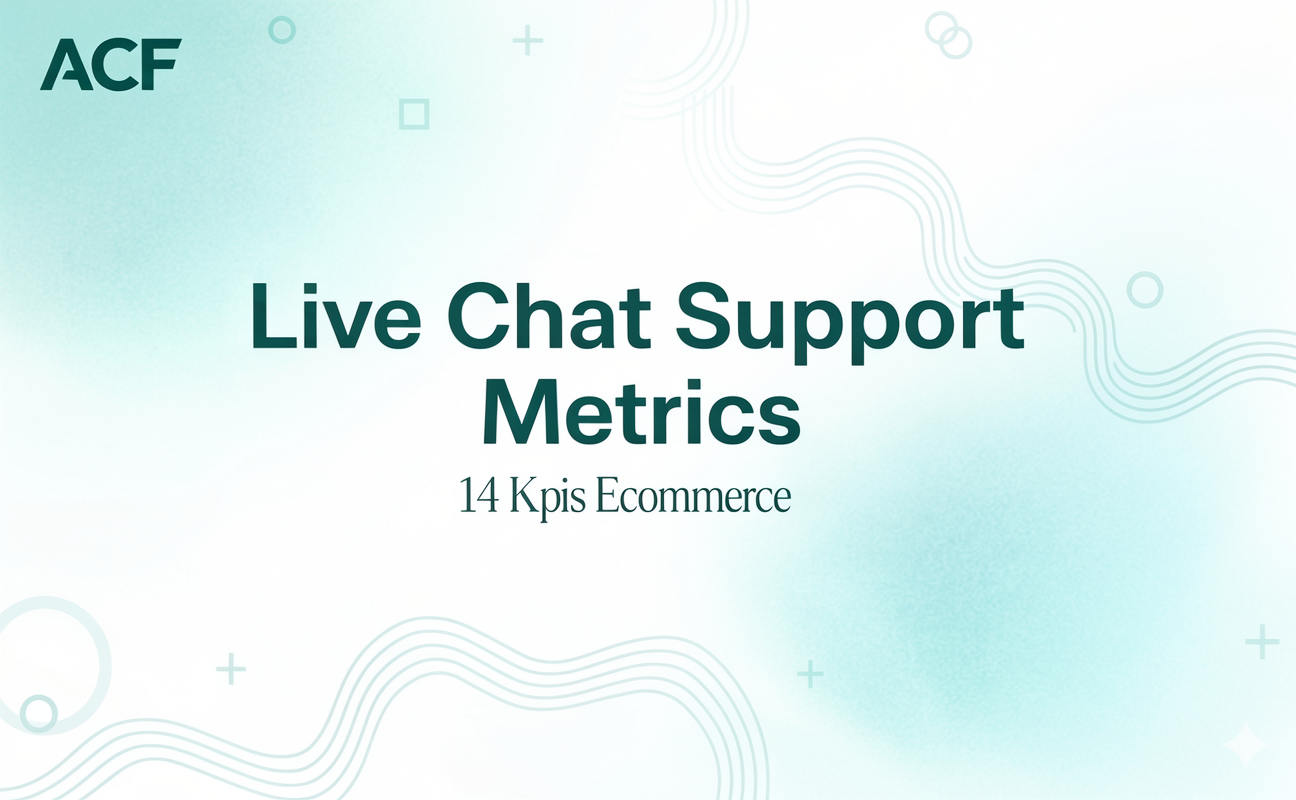 ACF

Live Chat Support Metrics

14 Kpis Ecommerce